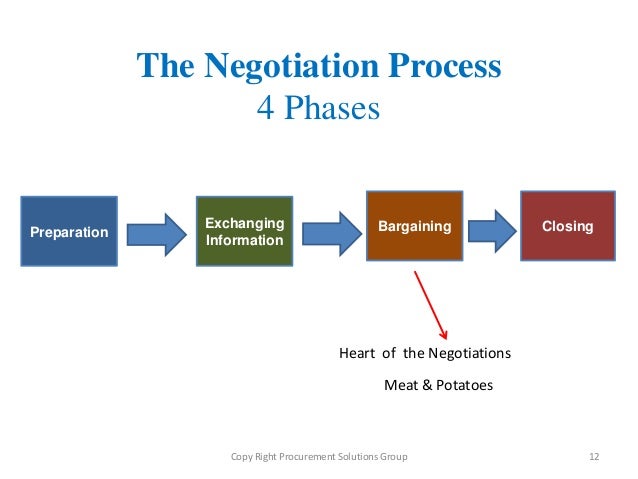 The Negotiation Process
4 Phases

Preparation

Exchanging Information

Bargaining

Closing

Heart of the Negotiations

Meat & Potatoes

Copy Right Procurement Solutions Group

12